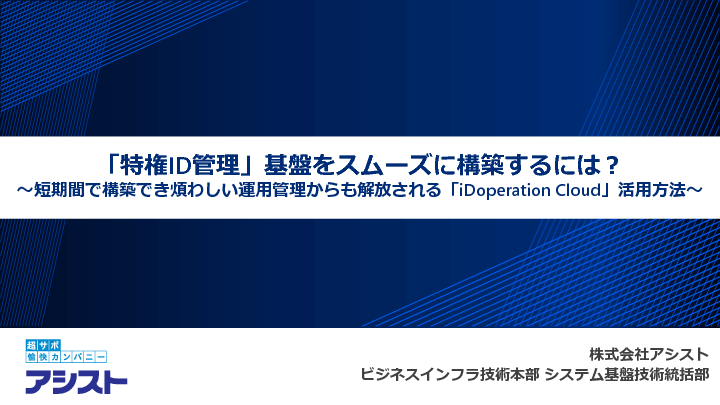 「特権ID管理」基盤をスムーズに構築するには？
～短期間で構築でき煩わしい運用管理からも解放される「iDoperation Cloud」活用方法～

超サポ
愉快カンパニー
アシスト

株式会社アシスト
ビジネスインフラ技術本部 システム基盤技術統括部